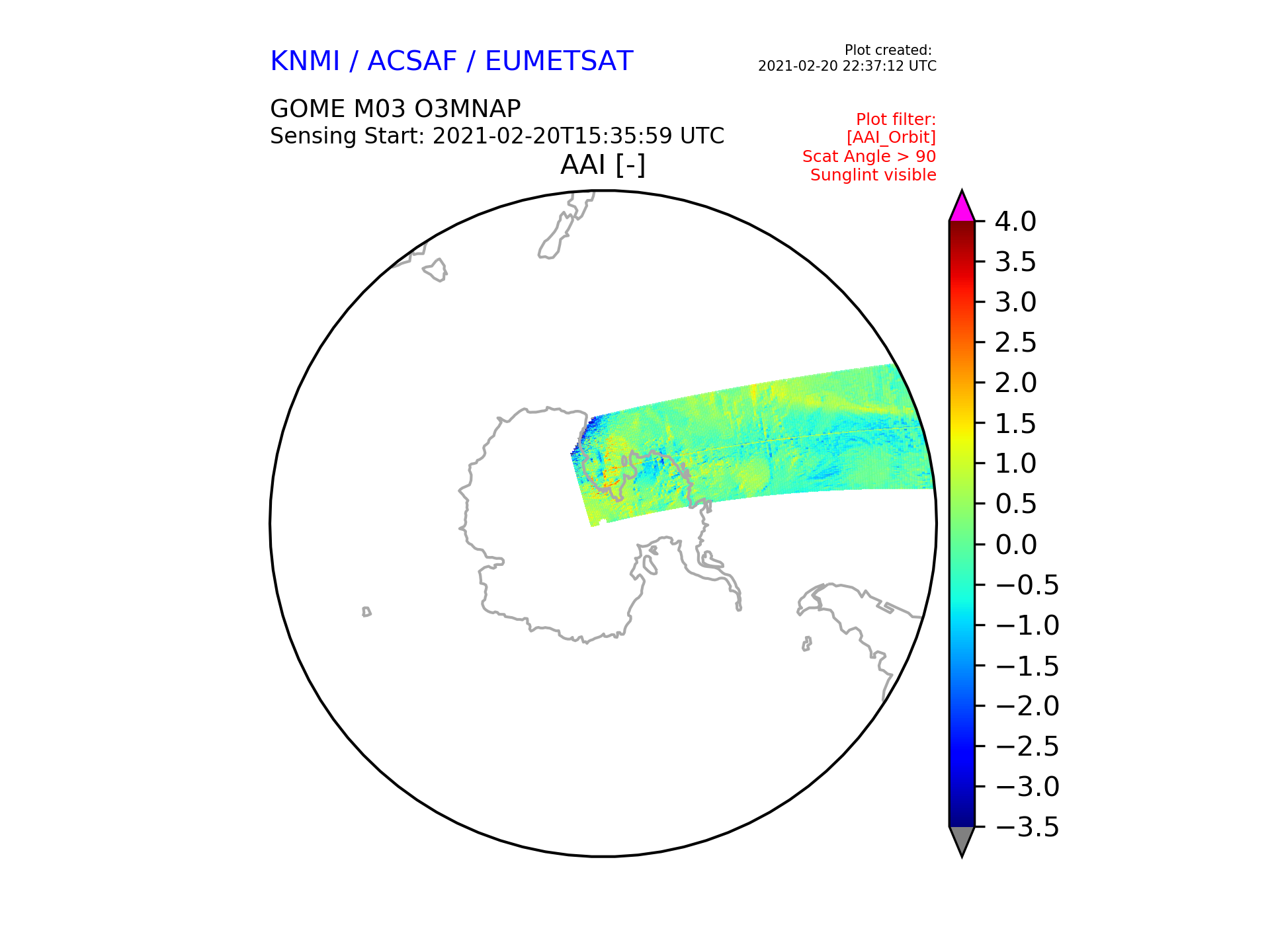 KNMI / ACSAF / EUMETSAT

Plot created:
2021-02-20 22:37:12 UTC

GOME M03 O3MNAP
Sensing Start: 2021-02-20T15:35:59 UTC

Plot filter:
[AAI_Orbit]
Scat Angle > 90
Sunglint visible

AAI [-]

4.0
3.5
3.0
2.5
2.0
1.5
1.0
0.5
0.0
−0.5
−1.0
−1.5
−2.0
−2.5
−3.0
−3.5